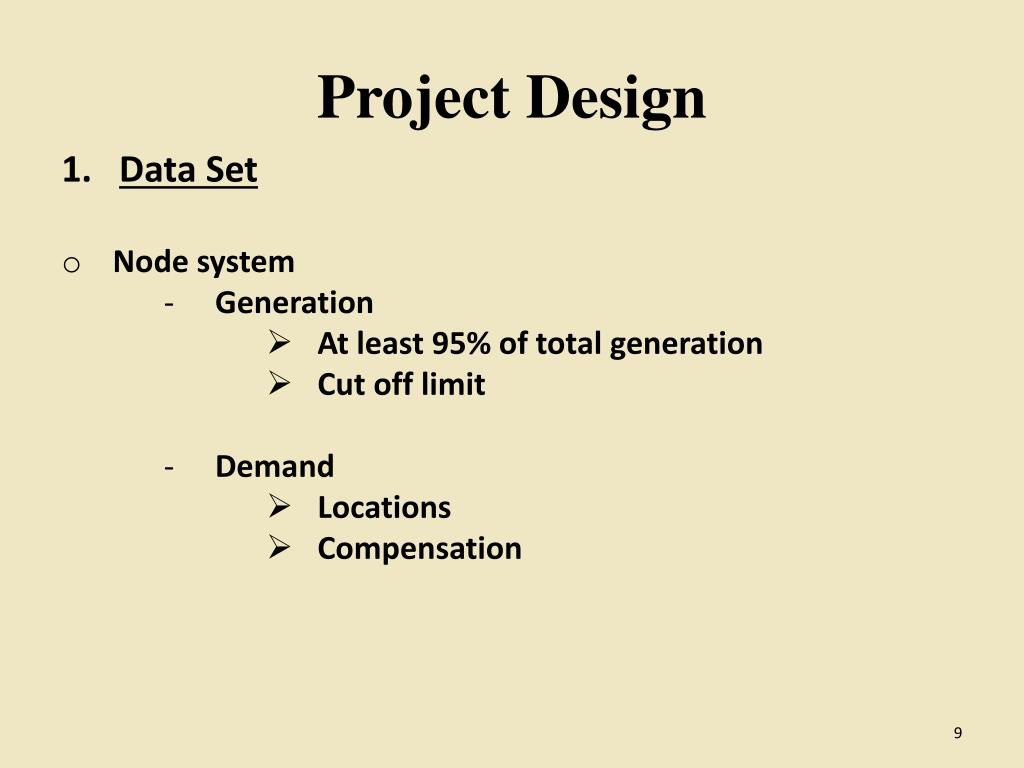 Project Design

1. Data Set

o Node system
- Generation
➢ At least 95% of total generation
➢ Cut off limit

- Demand
➢ Locations
➢ Compensation

9